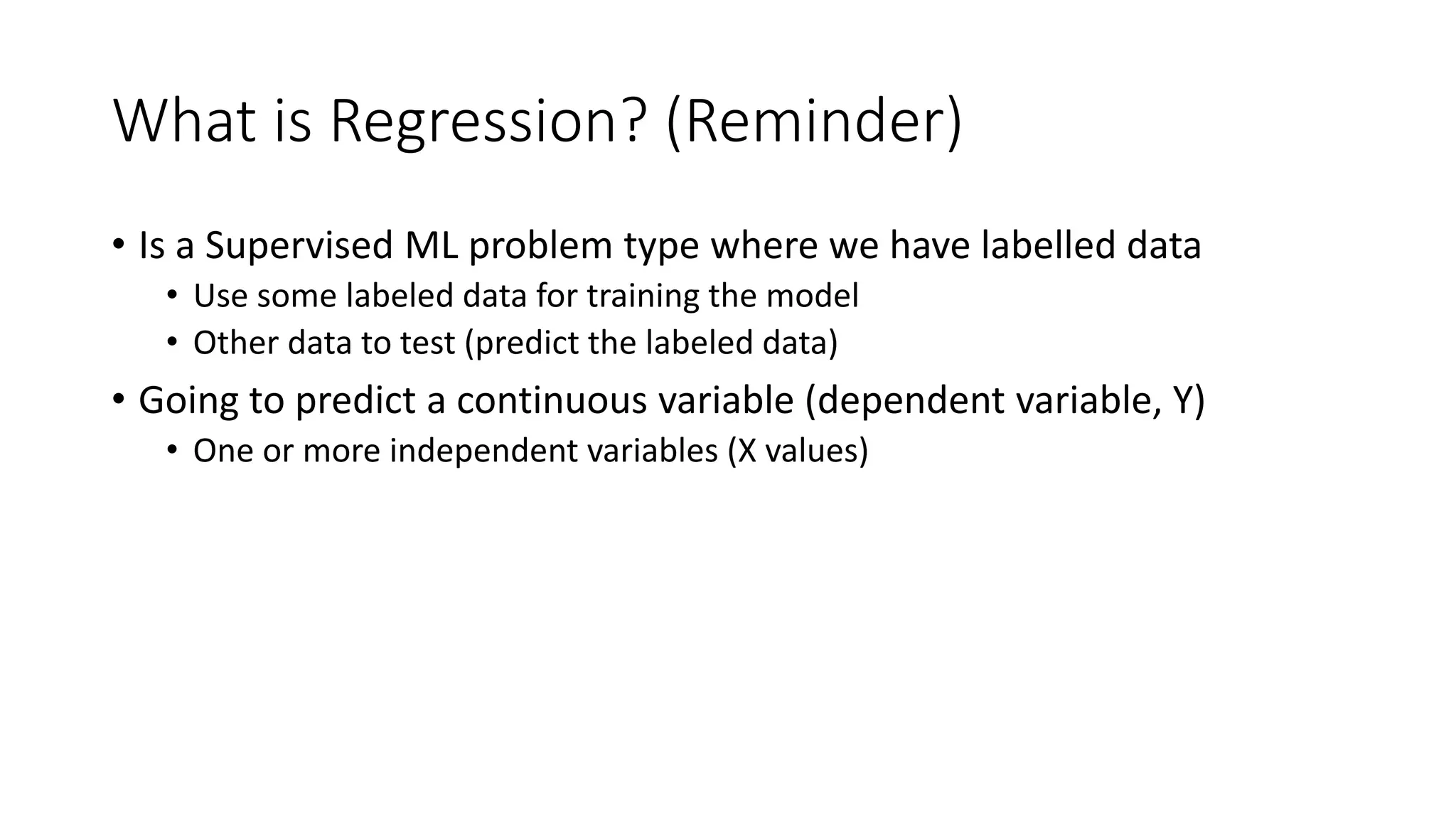 What is Regression? (Reminder)

• Is a Supervised ML problem type where we have labelled data
  • Use some labeled data for training the model
  • Other data to test (predict the labeled data)
• Going to predict a continuous variable (dependent variable, Y)
  • One or more independent variables (X values)